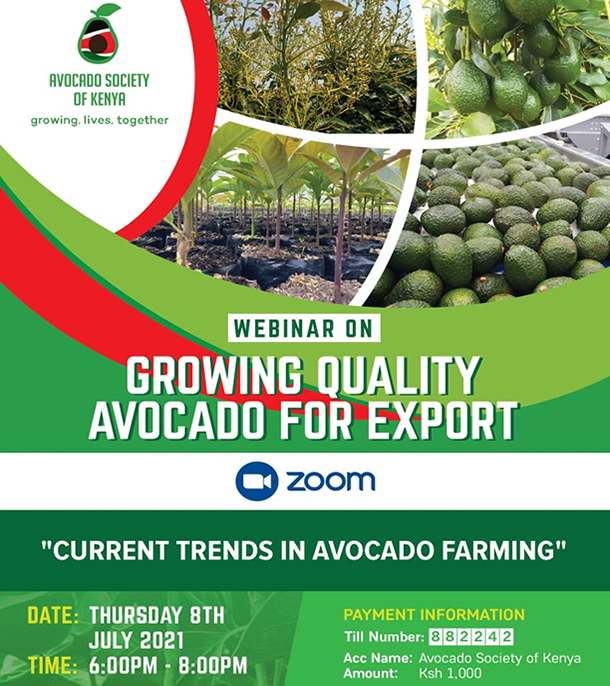 AVOCADO SOCIETY OF KENYA
growing. lives. together

WEBINAR ON
GROWING QUALITY AVOCADO FOR EXPORT

zoom

"CURRENT TRENDS IN AVOCADO FARMING"

DATE: THURSDAY 8TH JULY 2021
TIME: 6:00PM - 8:00PM

PAYMENT INFORMATION
Till Number: 882242
Acc Name: Avocado Society of Kenya
Amount: Ksh 1,000